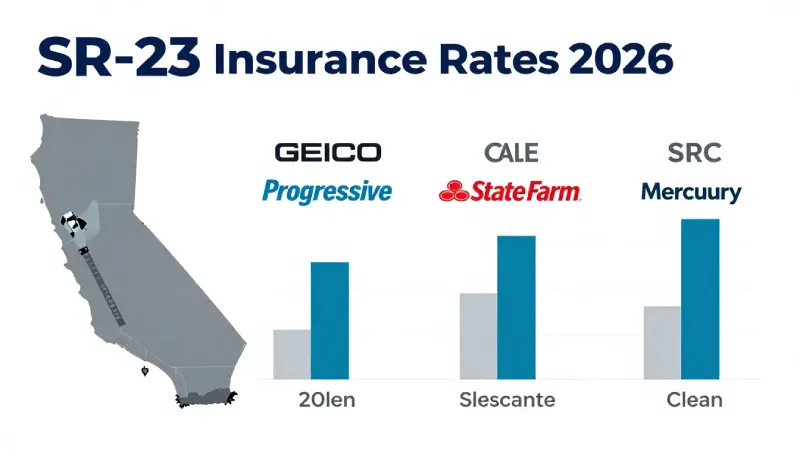 SR-23 Insurance Rates 2026

GEICO
Progressive

CALE
StateFarm

SRC
Mercuury

20len

Slescante

Clean